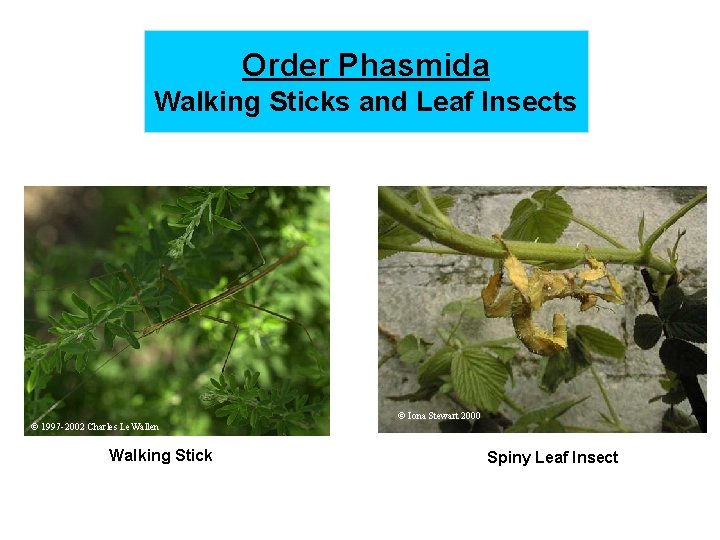 Order Phasmida
Walking Sticks and Leaf Insects

© 1997-2002 Charles Le Wallen

Walking Stick

© Iona Stewart 2000

Spiny Leaf Insect